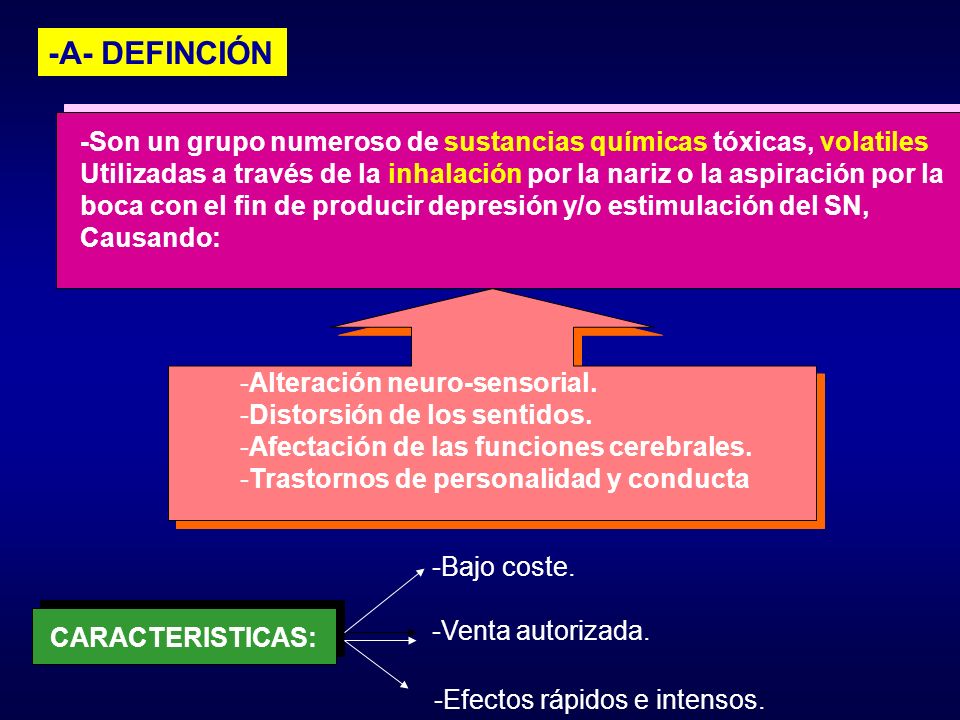 -A- DEFINCIÓN

-Son un grupo numeroso de sustancias químicas tóxicas, volatiles Utilizadas a través de la inhalación por la nariz o la aspiración por la boca con el fin de producir depresión y/o estimulación del SN, Causando:

-Alteración neuro-sensorial.
-Distorsión de los sentidos.
-Afectación de las funciones cerebrales.
-Trastornos de personalidad y conducta

CARACTERISTICAS:

-Bajo coste.
-Venta autorizada.
-Efectos rápidos e intensos.